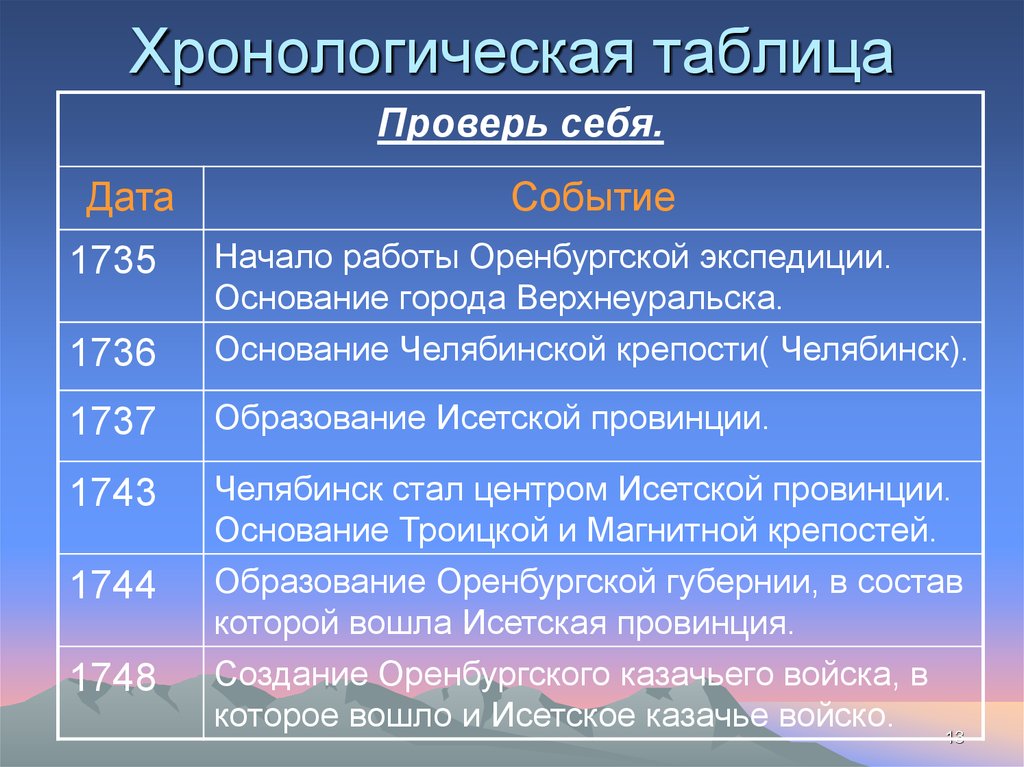 Хронологическая таблица

| Проверь себя. | |
|---|---|
| Дата | Событие |
| 1735 | Начало работы Оренбургской экспедиции. Основание города Верхнеуральска. |
| 1736 | Основание Челябинской крепости( Челябинск). |
| 1737 | Образование Исетской провинции. |
| 1743 | Челябинск стал центром Исетской провинции. Основание Троицкой и Магнитной крепостей. |
| 1744 | Образование Оренбургской губернии, в состав которой вошла Исетская провинция. |
| 1748 | Создание Оренбургского казачьего войска, в которое вошло и Исетское казачье войско. |

13